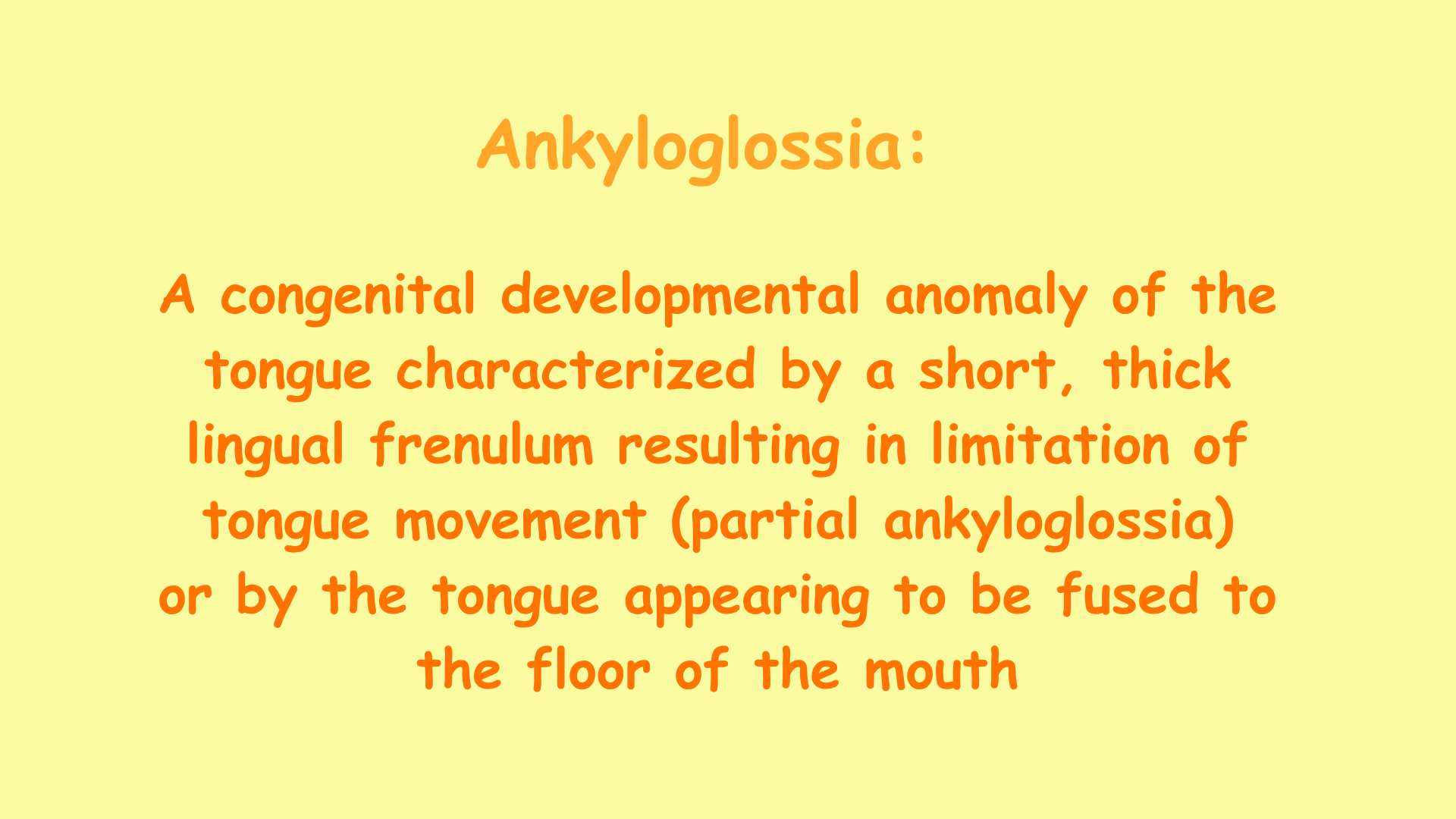 Ankyloglossia:

A congenital developmental anomaly of the tongue characterized by a short, thick lingual frenulum resulting in limitation of tongue movement (partial ankyloglossia) or by the tongue appearing to be fused to the floor of the mouth